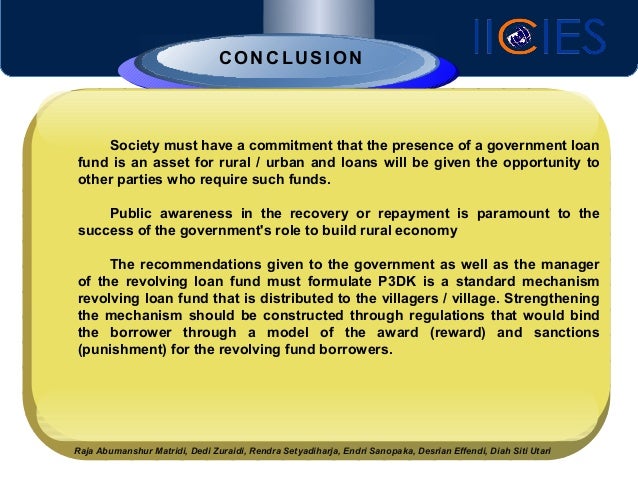 IICIES

CONCLUSION

Society must have a commitment that the presence of a government loan fund is an asset for rural / urban and loans will be given the opportunity to other parties who require such funds.

Public awareness in the recovery or repayment is paramount to the success of the government's role to build rural economy

The recommendations given to the government as well as the manager of the revolving loan fund must formulate P3DK is a standard mechanism revolving loan fund that is distributed to the villagers / village. Strengthening the mechanism should be constructed through regulations that would bind the borrower through a model of the award (reward) and sanctions (punishment) for the revolving fund borrowers.

Raja Abumanshur Matridi, Dedi Zuraidi, Rendra Setyadiharja, Endri Sanopaka, Desrian Effendi, Diah Siti Utari